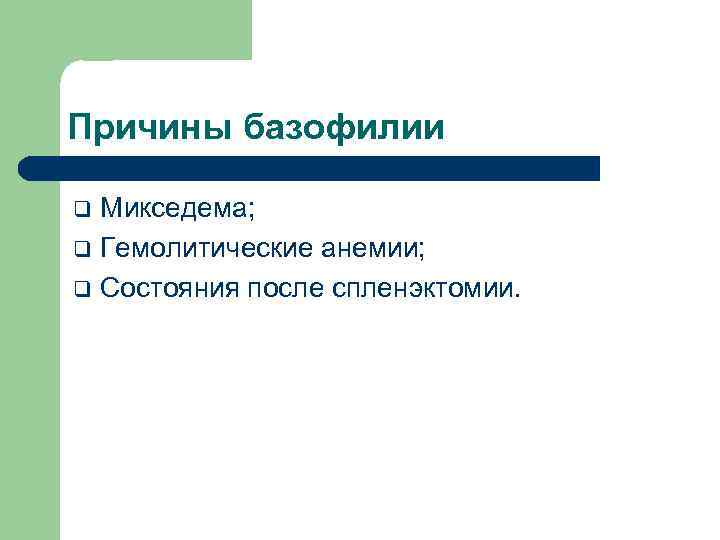 Причины базофилии

❑ Микседема;
❑ Гемолитические анемии;
❑ Состояния после спленэктомии.